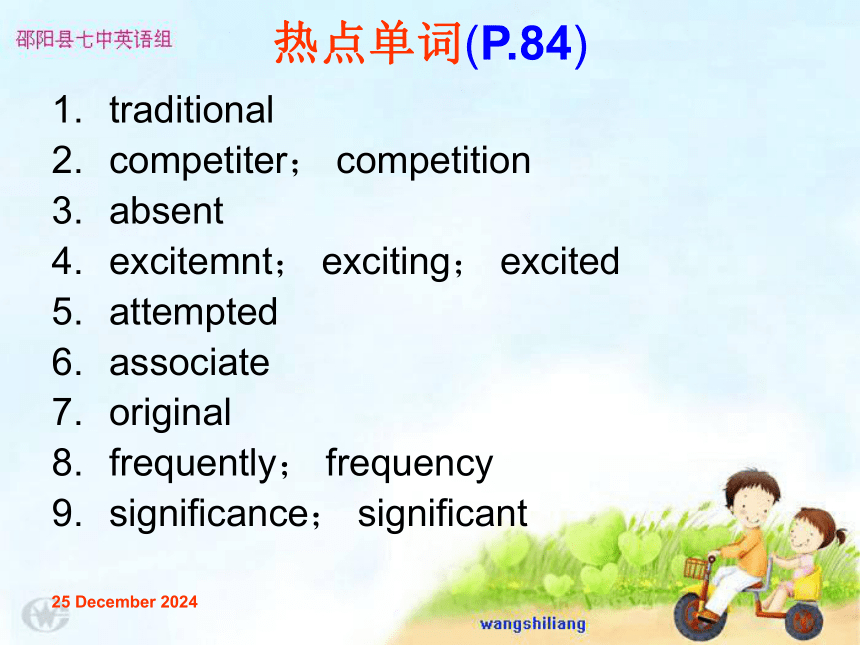 邵阳县七中英语组

热点单词(P.84)

1. traditional
2. competiter； competition
3. absent
4. excitemnt； exciting； excited
5. attempted
6. associate
7. original
8. frequently； frequency
9. significance； significant

25 December 2024

wangshiliang